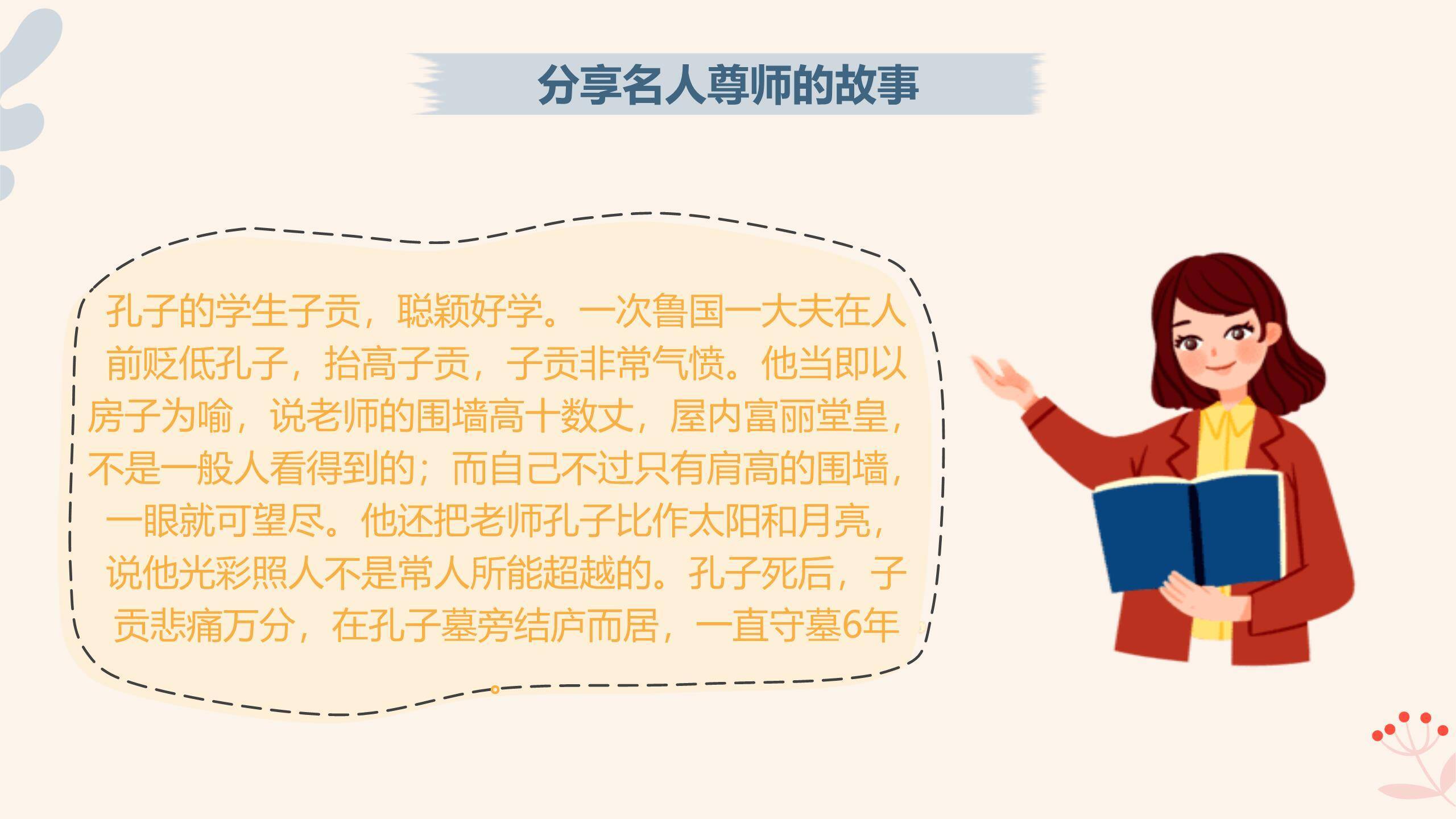 分享名人尊师的故事

孔子的学生子贡，聪颖好学。一次鲁国一大夫在人前贬低孔子，抬高子贡，子贡非常气愤。他当即以房子为喻，说老师的围墙高十数丈，屋内富丽堂皇，不是一般人看得到的；而自己不过只有肩高的围墙，一眼就可望尽。他还把老师孔子比作太阳和月亮，说他光彩照人不是常人所能超越的。孔子死后，子贡悲痛万分，在孔子墓旁结庐而居，一直守墓6年